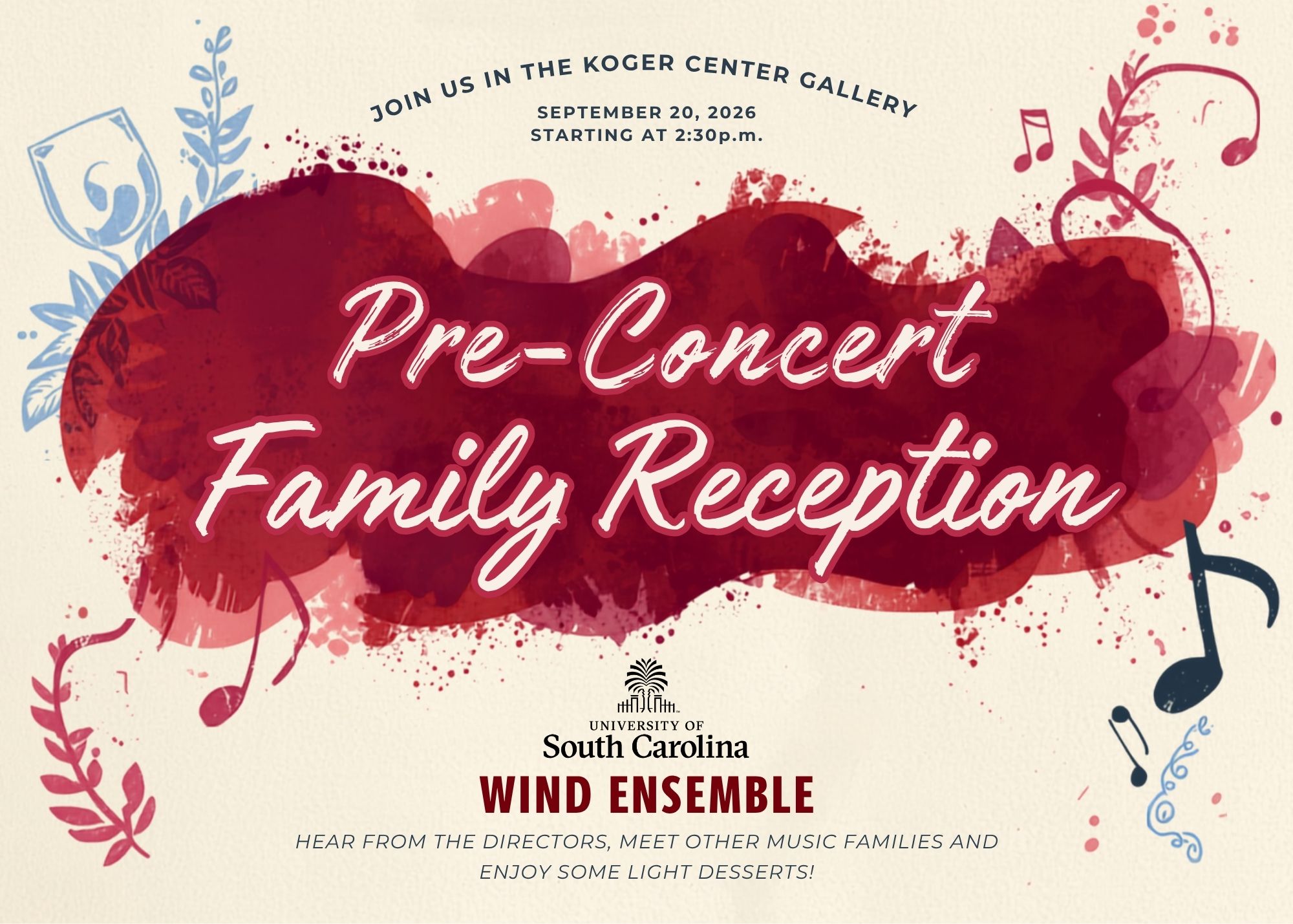 JOIN US IN THE KOGER CENTER GALLERY

SEPTEMBER 20, 2026
STARTING AT 2:30p.m.

Pre-Concert
Family Reception

UNIVERSITY OF
South Carolina

WIND ENSEMBLE

HEAR FROM THE DIRECTORS, MEET OTHER MUSIC FAMILIES AND ENJOY SOME LIGHT DESSERTS!